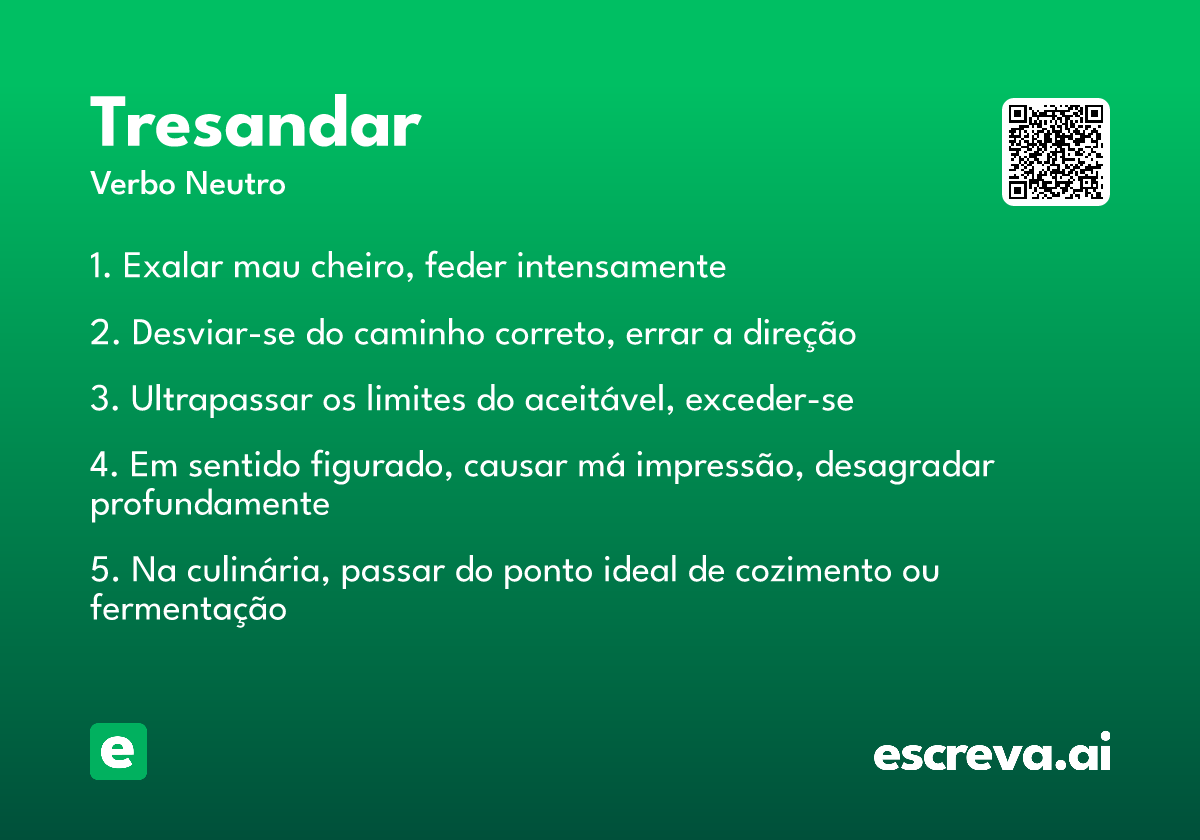 Tresandar
Verbo Neutro

1. Exalar mau cheiro, feder intensamente

2. Desviar-se do caminho correto, errar a direção

3. Ultrapassar os limites do aceitável, exceder-se

4. Em sentido figurado, causar má impressão, desagradar profundamente

5. Na culinária, passar do ponto ideal de cozimento ou fermentação

e

escreva.ai